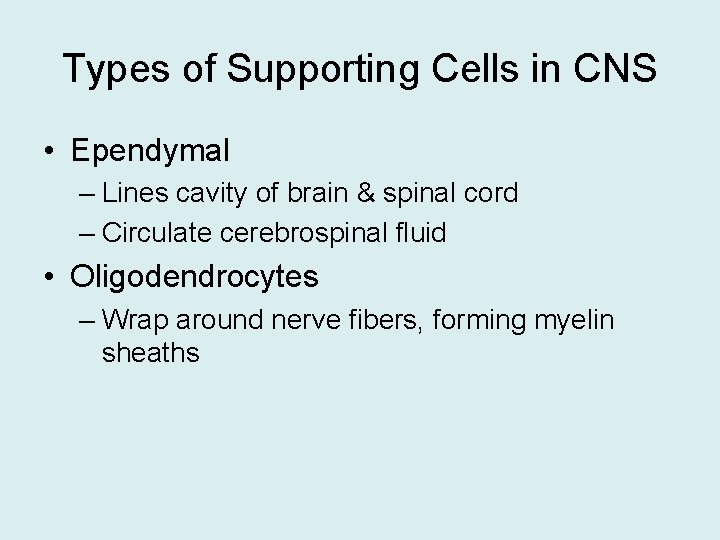 Types of Supporting Cells in CNS

• Ependymal
– Lines cavity of brain & spinal cord
– Circulate cerebrospinal fluid

• Oligodendrocytes
– Wrap around nerve fibers, forming myelin sheaths